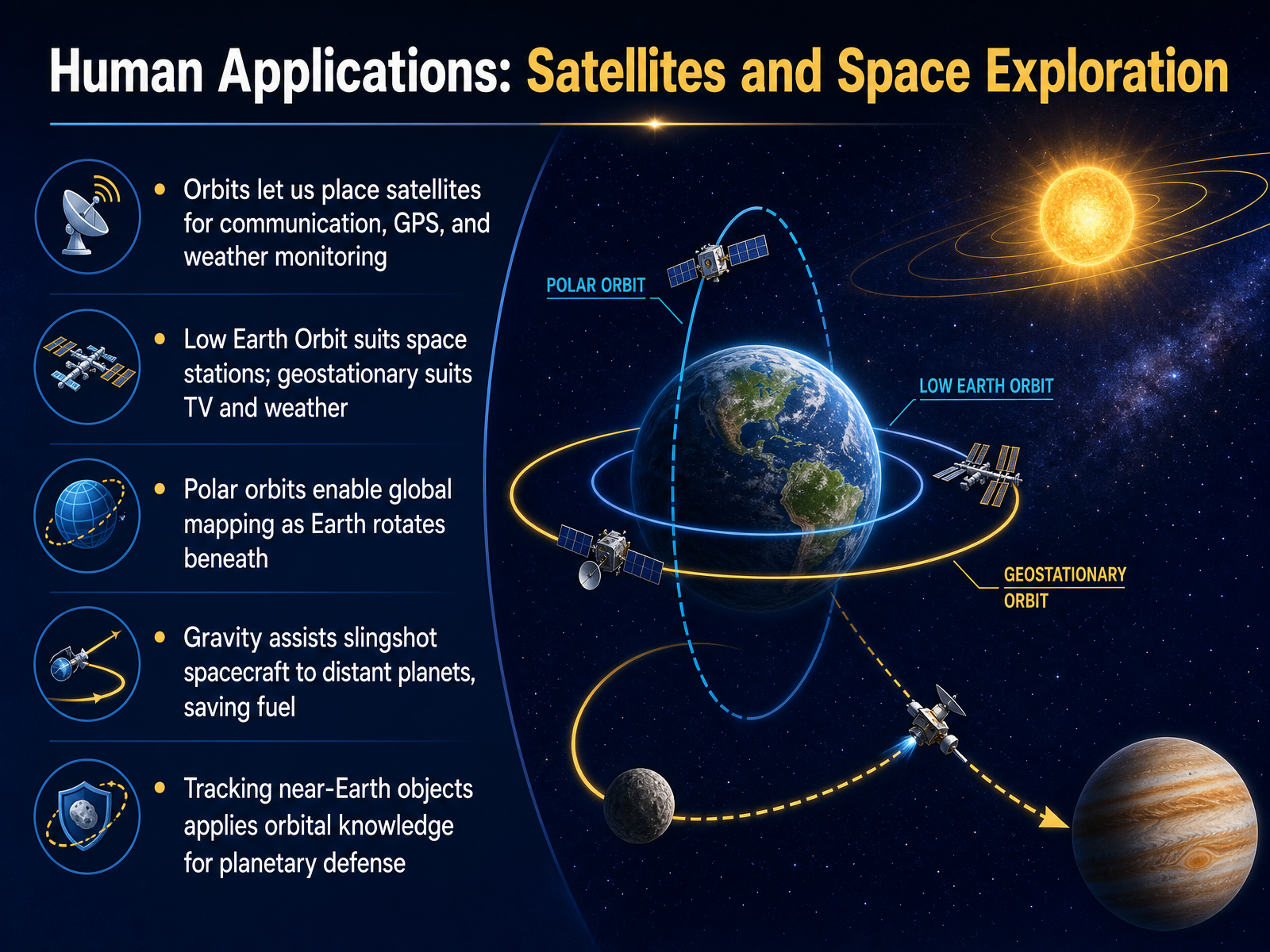 Human Applications: Satellites and Space Exploration

• Orbits let us place satellites for communication, GPS, and weather monitoring

• Low Earth Orbit suits space stations; geostationary suits TV and weather

• Polar orbits enable global mapping as Earth rotates beneath

• Gravity assists slingshot spacecraft to distant planets, saving fuel

• Tracking near-Earth objects applies orbital knowledge for planetary defense

POLAR ORBIT

LOW EARTH ORBIT

GEOSTATIONARY ORBIT